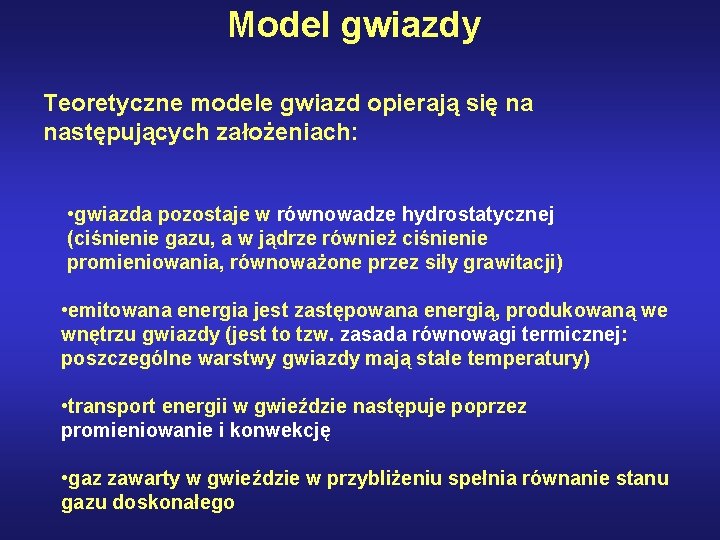 Model gwiazdy

Teoretyczne modele gwiazd opierają się na następujących założeniach:

•gwiazda pozostaje w równowadze hydrostatycznej (ciśnienie gazu, a w jądrze również ciśnienie promieniowania, równoważone przez siły grawitacji)

•emitowana energia jest zastępowana energią, produkowaną we wnętrzu gwiazdy (jest to tzw. zasada równowagi termicznej: poszczególne warstwy gwiazdy mają stałe temperatury)

•transport energii w gwieździe następuje poprzez promieniowanie i konwekcję

•gaz zawarty w gwieździe w przybliżeniu spełnia równanie stanu gazu doskonałego